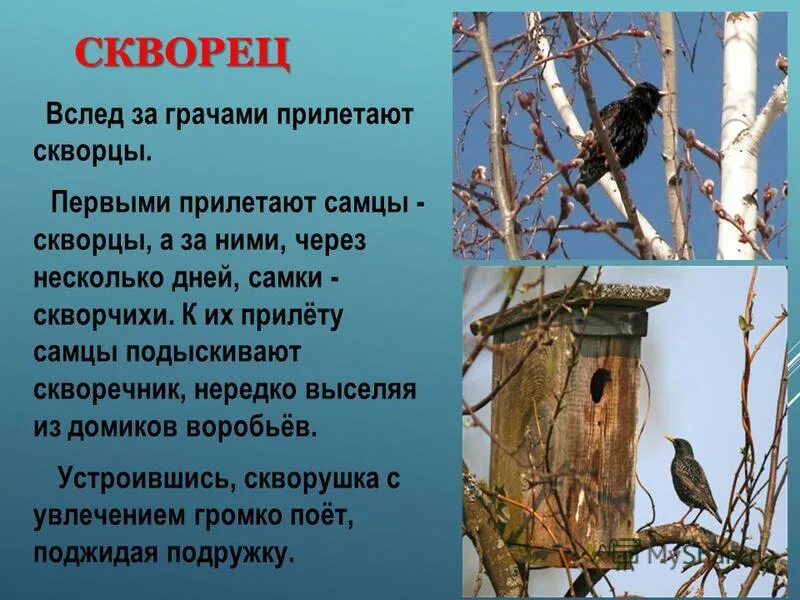 СКВОРЕЦ

Вслед за грачами прилетают скворцы.

Первыми прилетают самцы - скворцы, а за ними, через несколько дней, самки - скворчихи. К их прилёту самцы подыскивают скворечник, нередко выселяя из домиков воробьёв.

Устроившись, скворушка с увлечением громко поёт, поджидая подружку.

MyShared